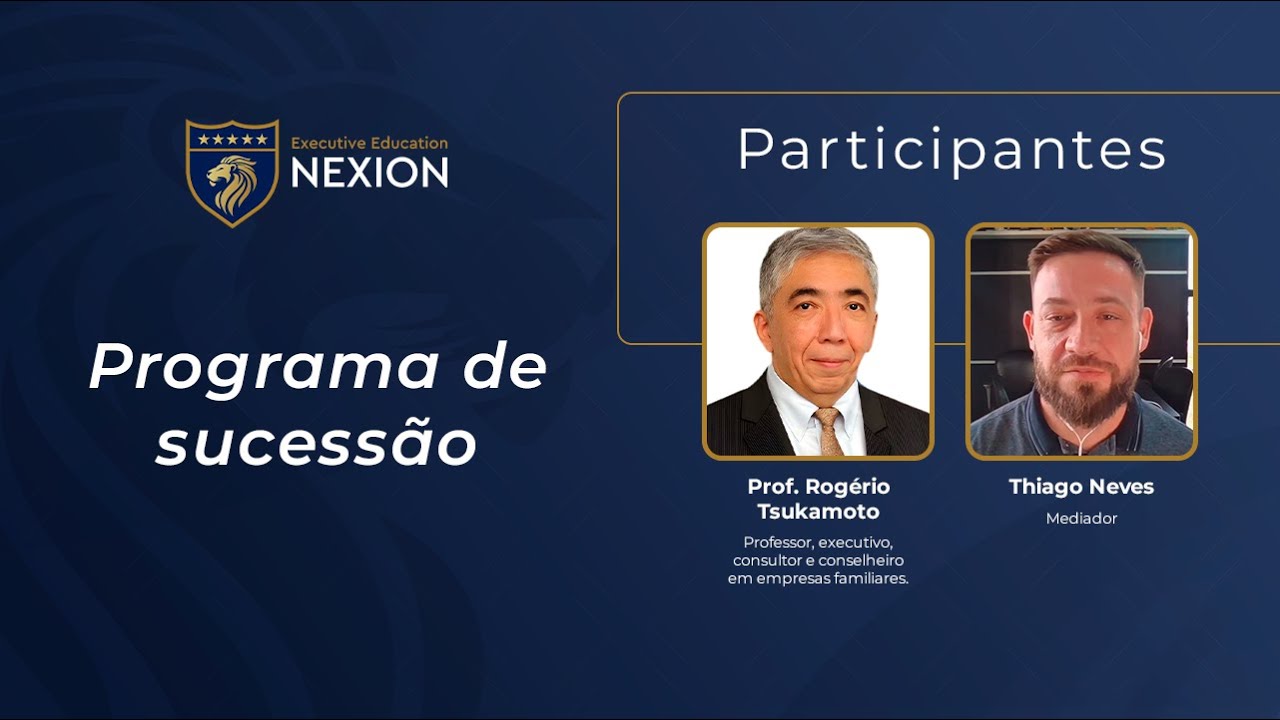 Executive Education
NEXION

Programa de sucessão

Participantes

Prof. Rogério Tsukamoto
Professor, executivo, consultor e conselheiro em empresas familiares.

Thiago Neves
Mediador